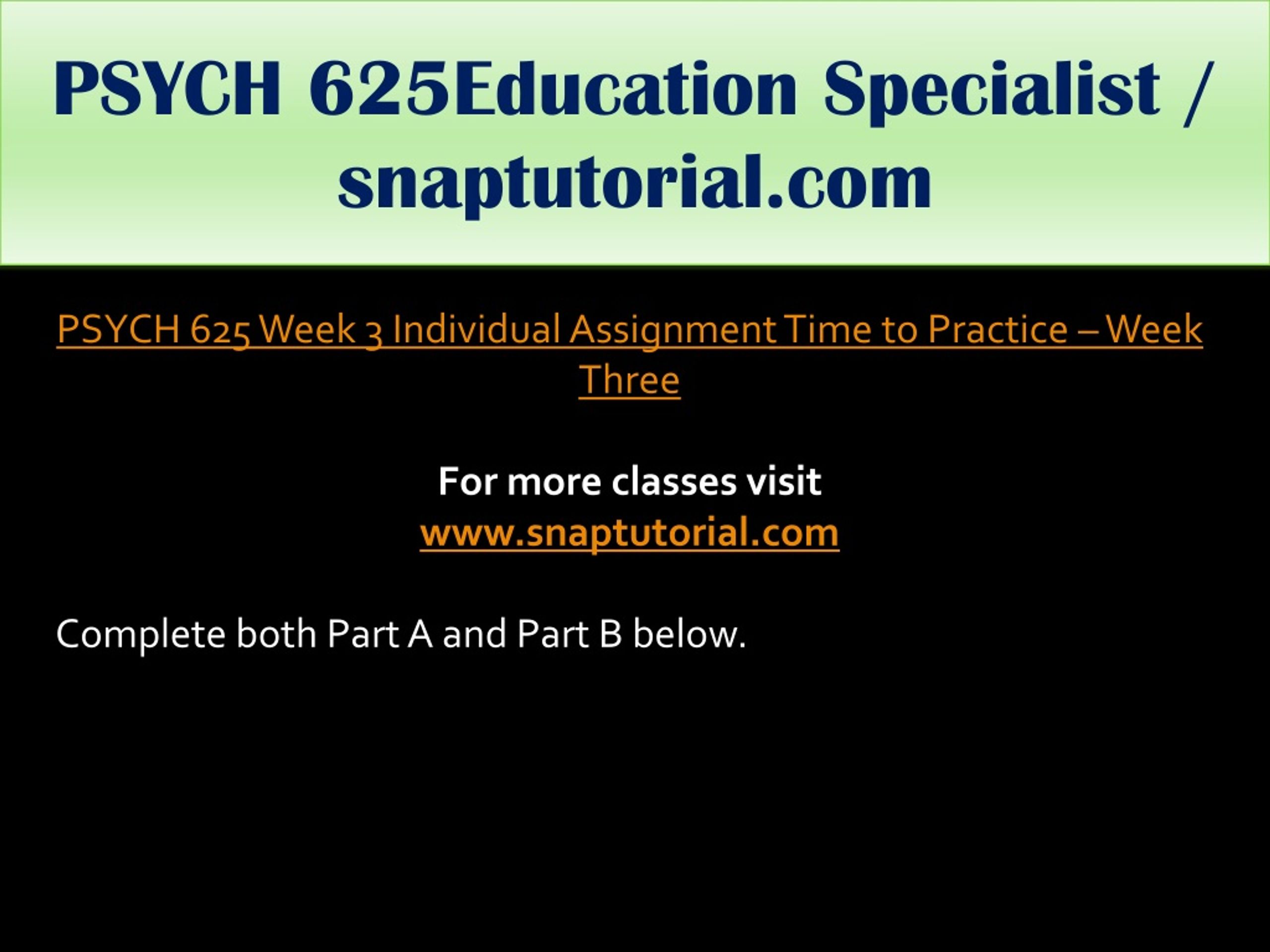 PSYCH 625Education Specialist / snaptutorial.com

PSYCH 625 Week 3 Individual Assignment Time to Practice – Week Three

For more classes visit
www.snaptutorial.com

Complete both Part A and Part B below.